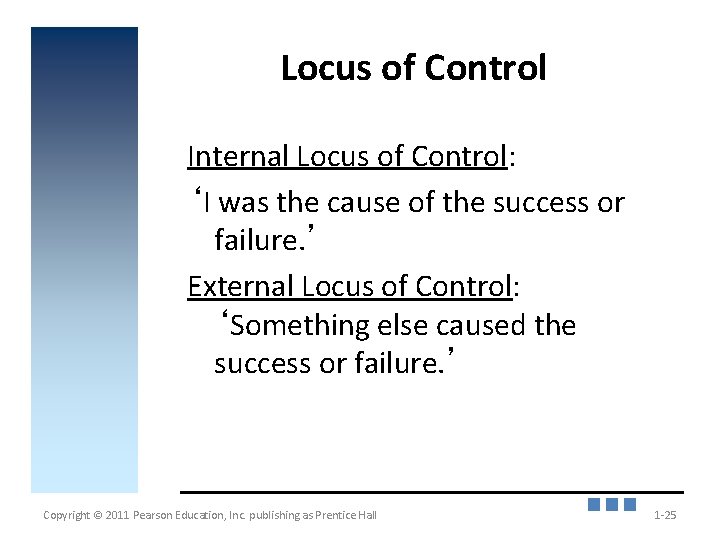 Locus of Control

Internal Locus of Control:

‘I was the cause of the success or failure.’

External Locus of Control:

‘Something else caused the success or failure.’

Copyright © 2011 Pearson Education, Inc. publishing as Prentice Hall

1-25